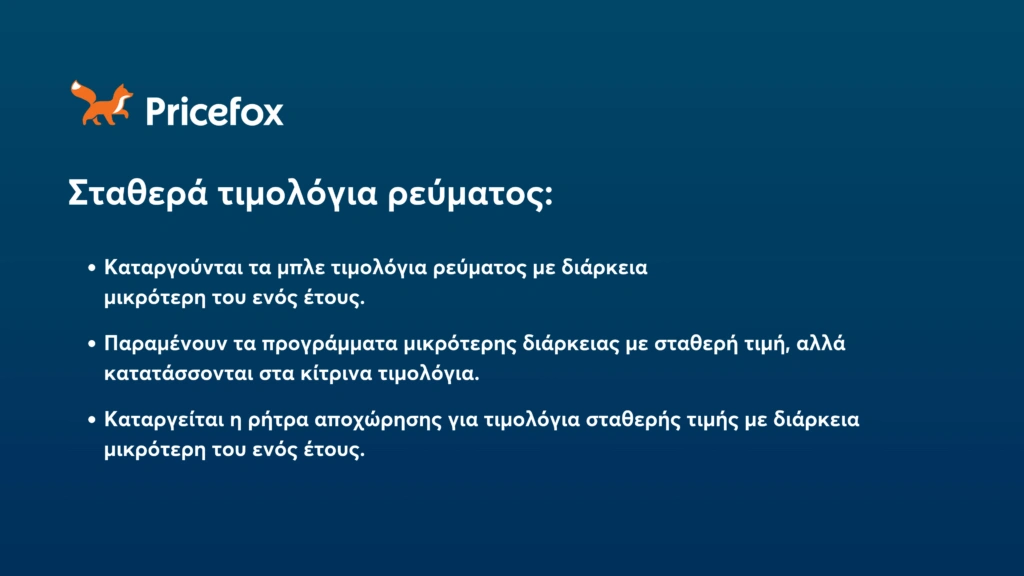 Pricefox

Σταθερά τιμολόγια ρεύματος:

• Καταργούνται τα μπλε τιμολόγια ρεύματος με διάρκεια μικρότερη του ενός έτους.

• Παραμένουν τα προγράμματα μικρότερης διάρκειας με σταθερή τιμή, αλλά κατατάσσονται στα κίτρινα τιμολόγια.

• Καταργείται η ρήτρα αποχώρησης για τιμολόγια σταθερής τιμής με διάρκεια μικρότερη του ενός έτους.